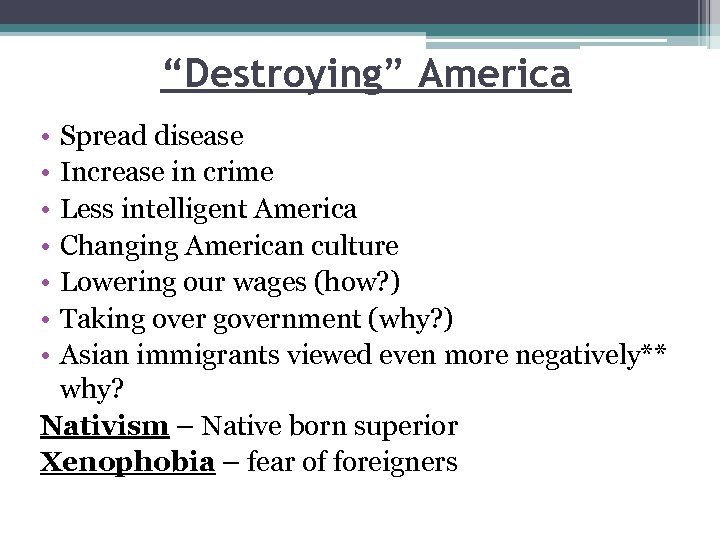 “Destroying” America

• Spread disease
• Increase in crime
• Less intelligent America
• Changing American culture
• Lowering our wages (how?)
• Taking over government (why?)
• Asian immigrants viewed even more negatively** why?

Nativism – Native born superior
Xenophobia – fear of foreigners